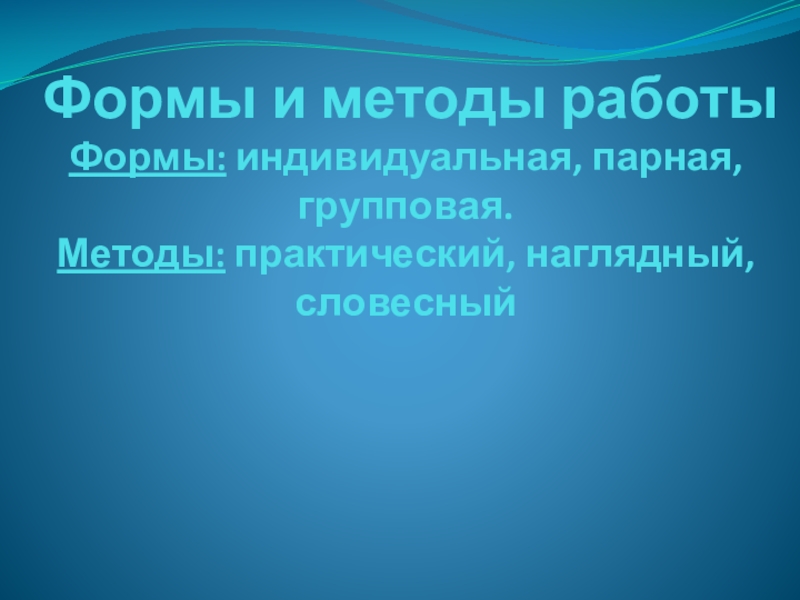 Формы и методы работы

Формы: индивидуальная, парная, групповая.

Методы: практический, наглядный, словесный